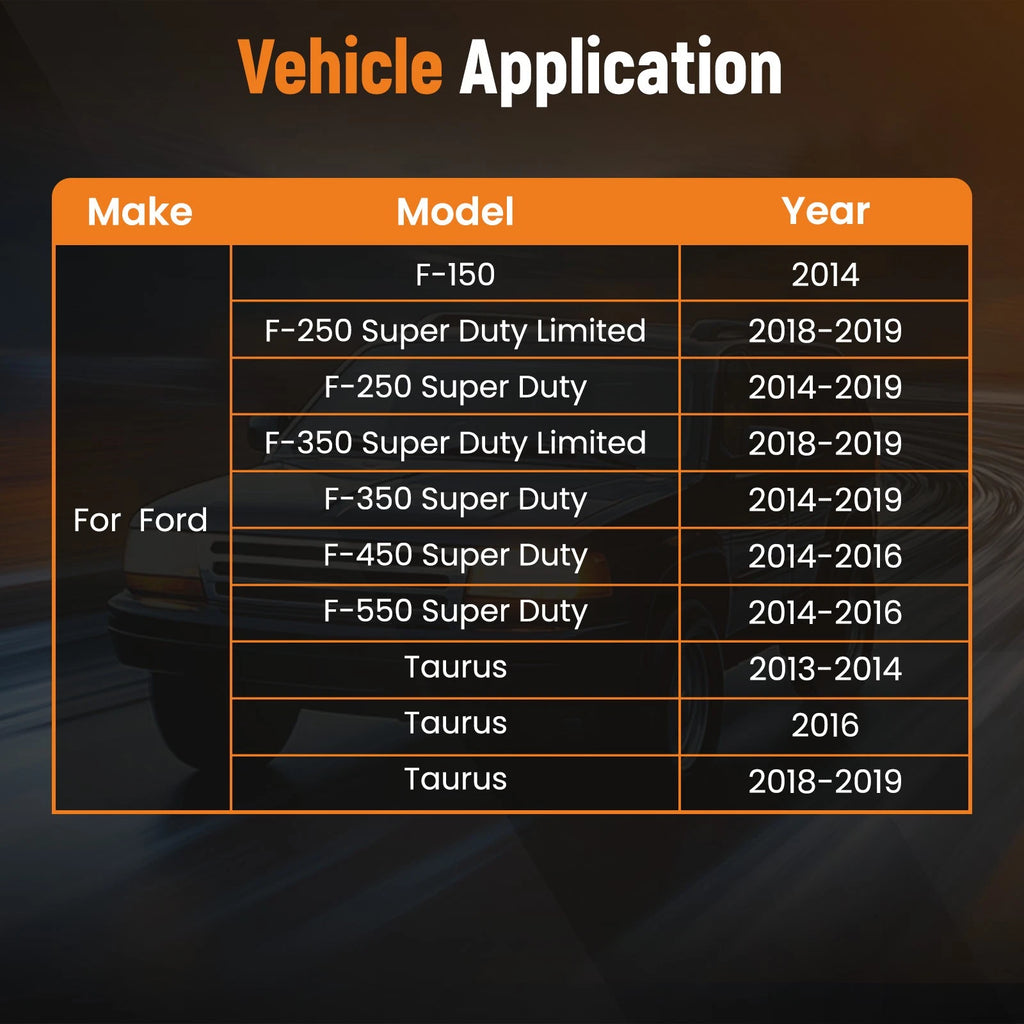 Vehicle Application

| Make | Model | Year |
|---|---|---|
| For Ford | F-150 | 2014 |
| | F-250 Super Duty Limited | 2018-2019 |
| | F-250 Super Duty | 2014-2019 |
| | F-350 Super Duty Limited | 2018-2019 |
| | F-350 Super Duty | 2014-2019 |
| | F-450 Super Duty | 2014-2016 |
| | F-550 Super Duty | 2014-2016 |
| | Taurus | 2013-2014 |
| | Taurus | 2016 |
| | Taurus | 2018-2019 |